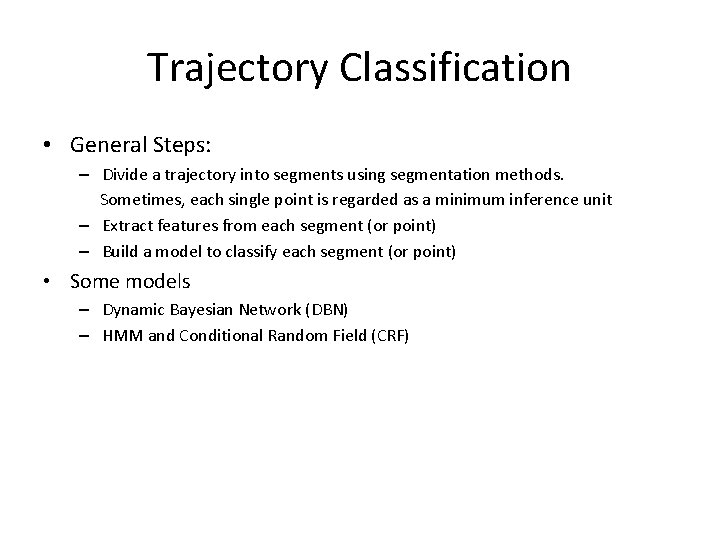 Trajectory Classification

• General Steps:
  – Divide a trajectory into segments using segmentation methods. Sometimes, each single point is regarded as a minimum inference unit
  – Extract features from each segment (or point)
  – Build a model to classify each segment (or point)
• Some models
  – Dynamic Bayesian Network (DBN)
  – HMM and Conditional Random Field (CRF)